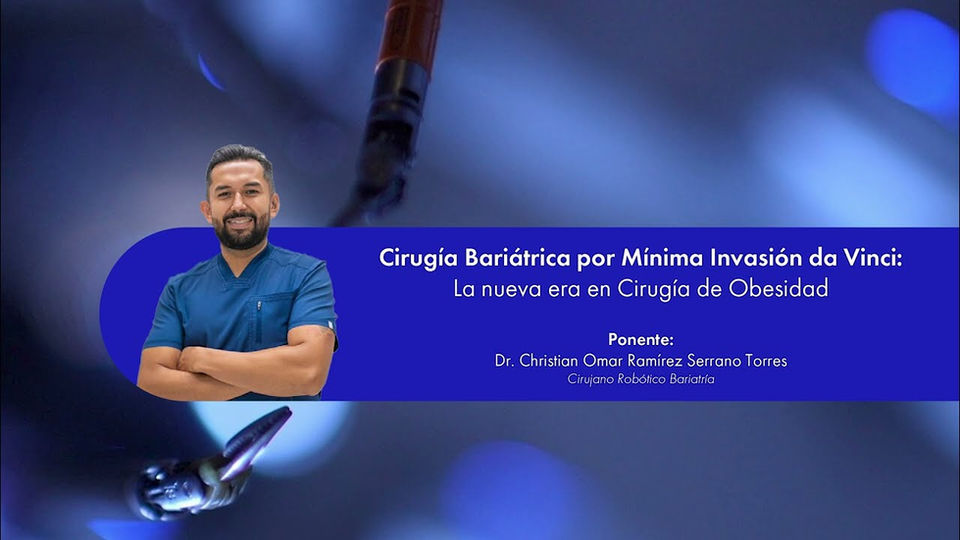 Cirugía Bariátrica por Mínima Invasión da Vinci:
La nueva era en Cirugía de Obesidad

Ponente:
Dr. Christian Omar Ramírez Serrano Torres
Cirujano Robótico Bariatría